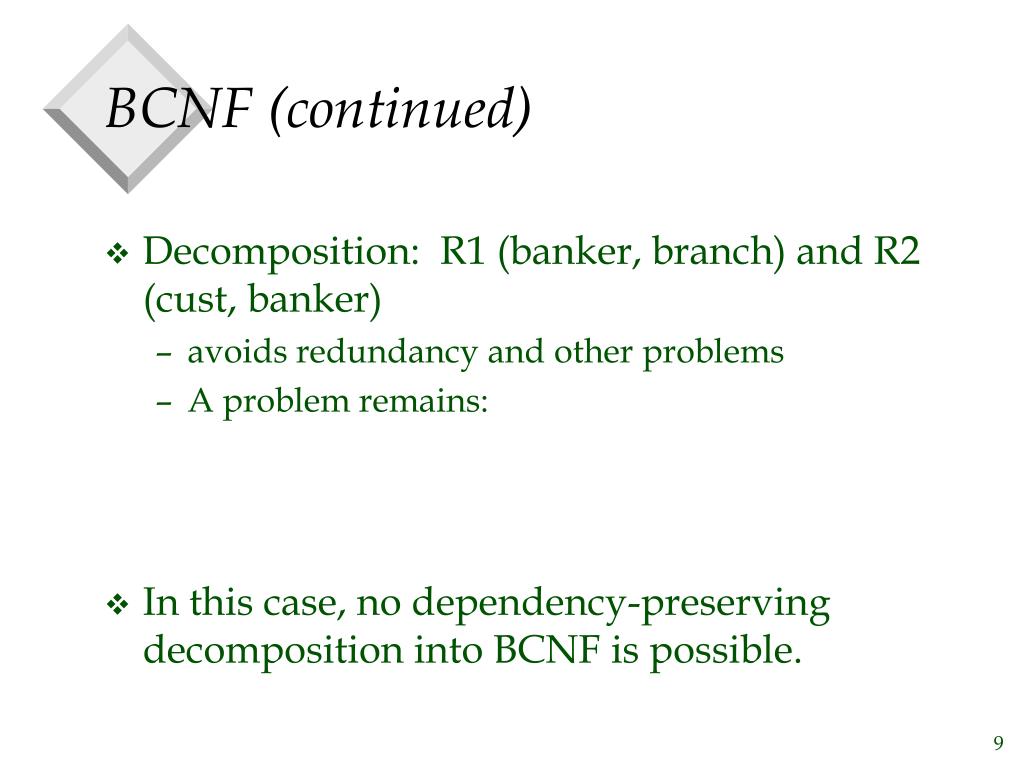 BCNF (continued)

❖ Decomposition: R1 (banker, branch) and R2 (cust, banker)
– avoids redundancy and other problems
– A problem remains:

❖ In this case, no dependency-preserving decomposition into BCNF is possible.

9